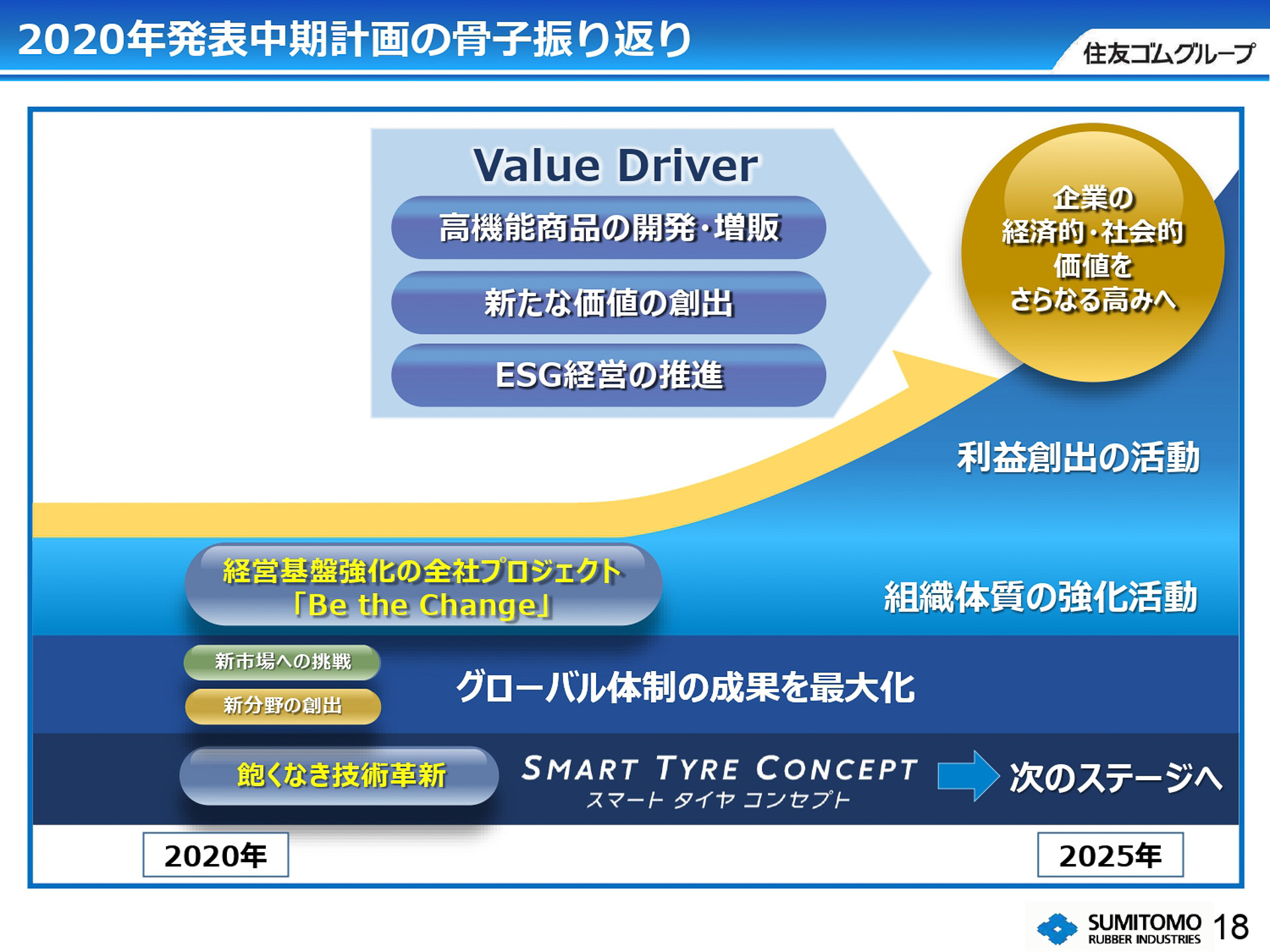 2020年発表中期計画の骨子振り返り

住友ゴムグループ

Value Driver

高機能商品の開発・増販

新たな価値の創出

ESG経営の推進

企業の
経済的・社会的
価値を
さらなる高みへ

利益創出の活動

経営基盤強化の全社プロジェクト
「Be the Change」

組織体質の強化活動

新市場への挑戦

新分野の創出

グローバル体制の成果を最大化

飽くなき技術革新

SMART TYRE CONCEPT
スマート タイヤ コンセプト

次のステージへ

2020年

2025年

SUMITOMO RUBBER INDUSTRIES

18